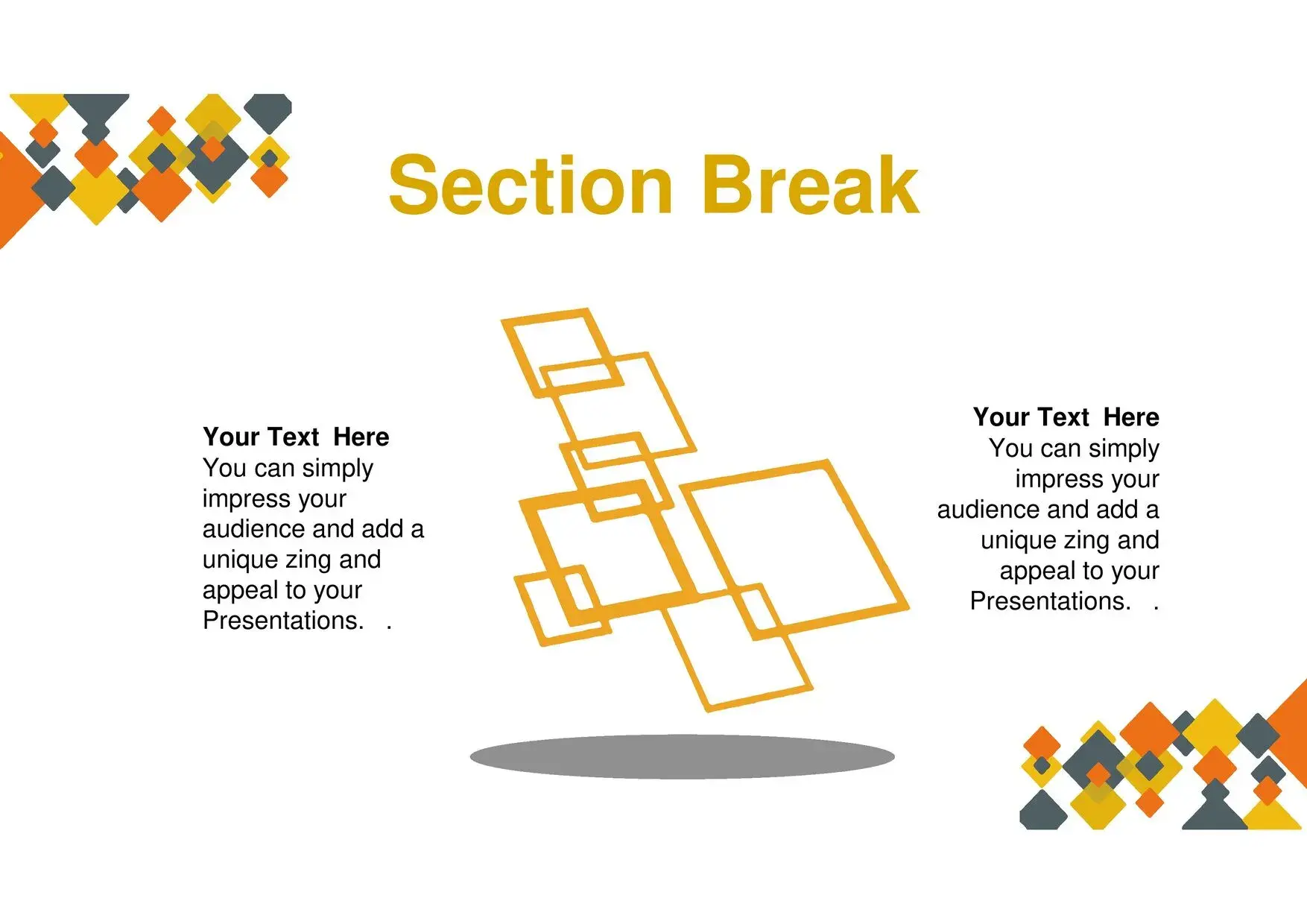 Section Break

Your Text Here
You can simply impress your audience and add a unique zing and appeal to your Presentations. .

Your Text Here
You can simply impress your audience and add a unique zing and appeal to your Presentations. .